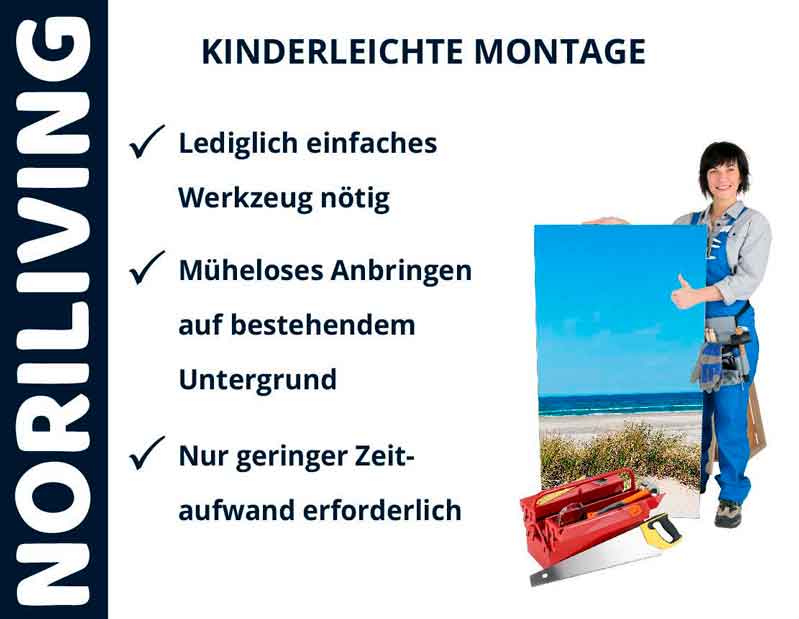 NORILIVING

KINDERLEICHTE MONTAGE

✓ Lediglich einfaches Werkzeug nötig

✓ Müheloses Anbringen auf bestehendem Untergrund

✓ Nur geringer Zeitaufwand erforderlich